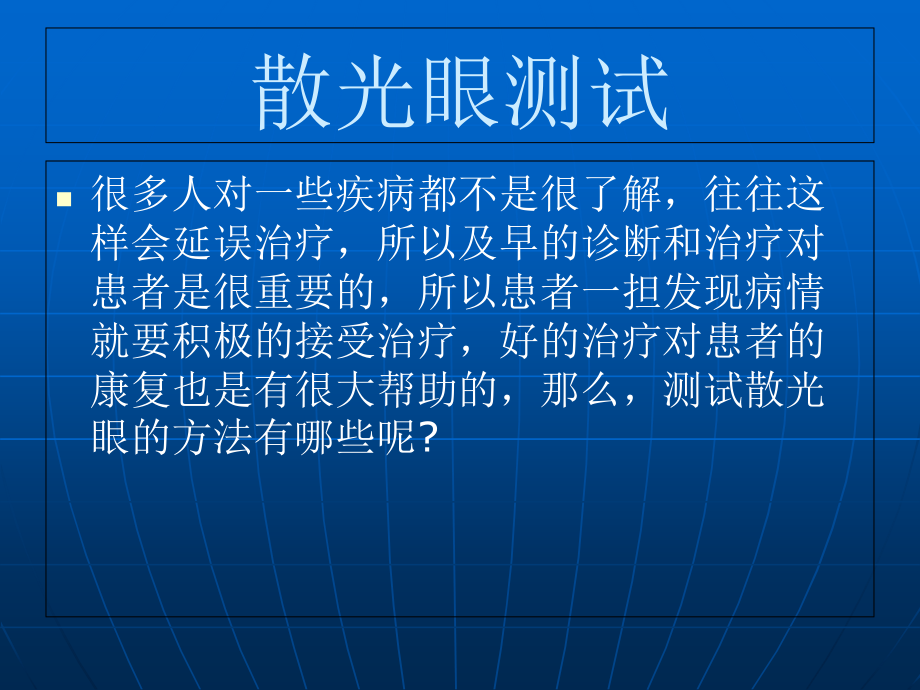 散光眼测试

很多人对一些疾病都不是很了解，往往这样会延误治疗，所以及早的诊断和治疗对患者是很重要的，所以患者一担发现病情就要积极的接受治疗，好的治疗对患者的康复也是有很大帮助的，那么，测试散光眼的方法有哪些呢？